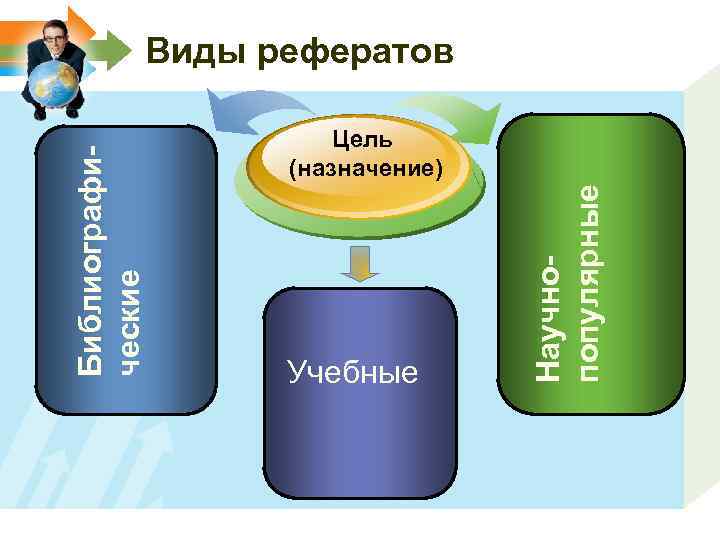 Виды рефератов

Цель (назначение)

Библиографические

Учебные

Научно-популярные